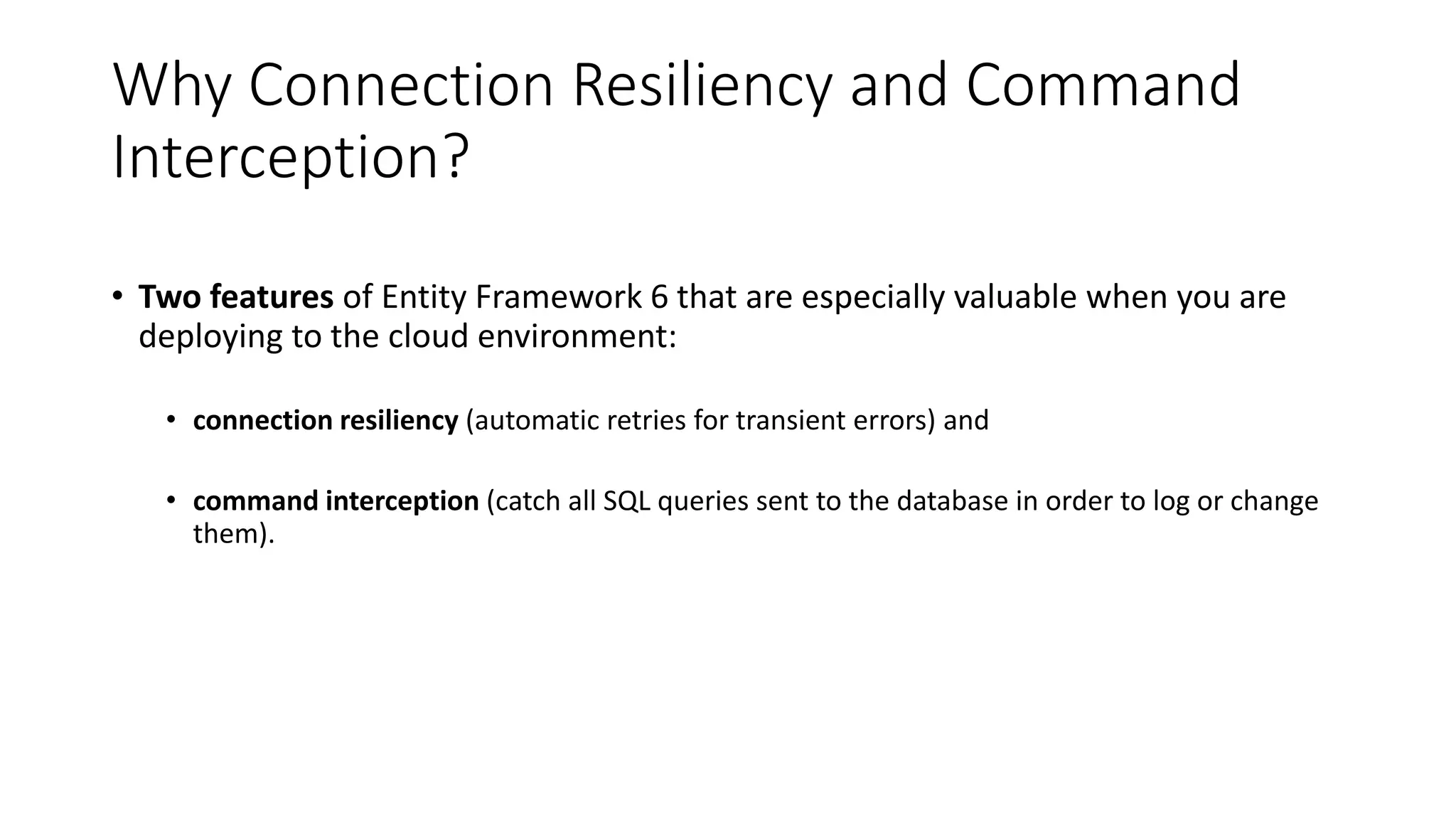 Why Connection Resiliency and Command Interception?

• Two features of Entity Framework 6 that are especially valuable when you are deploying to the cloud environment:

• connection resiliency (automatic retries for transient errors) and

• command interception (catch all SQL queries sent to the database in order to log or change them).